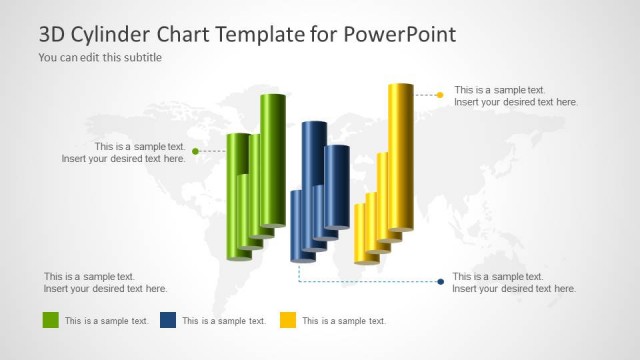 3D Cylinder Chart Template for PowerPoint

You can edit this subtitle

This is a sample text.
Insert your desired text here.

This is a sample text.
Insert your desired text here.

This is a sample text.
Insert your desired text here.

This is a sample text.
Insert your desired text here.

This is a sample text. This is a sample text. This is a sample text.